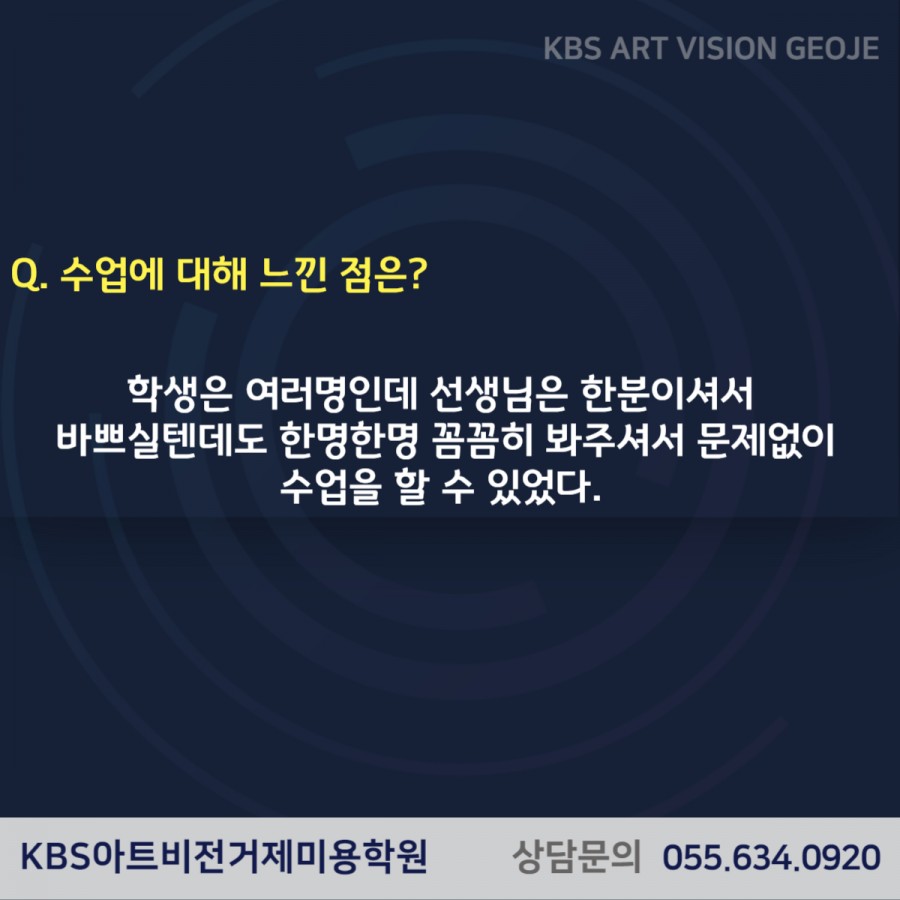 KBS ART VISION GEOJE

Q. 수업에 대해 느낀 점은?

학생은 여러명인데 선생님은 한분이셔서 바쁘실텐데도 한명한명 꼼꼼히 봐주셔서 문제없이 수업을 할 수 있었다.

KBS아트비전거제미용학원 상담문의 055.634.0920